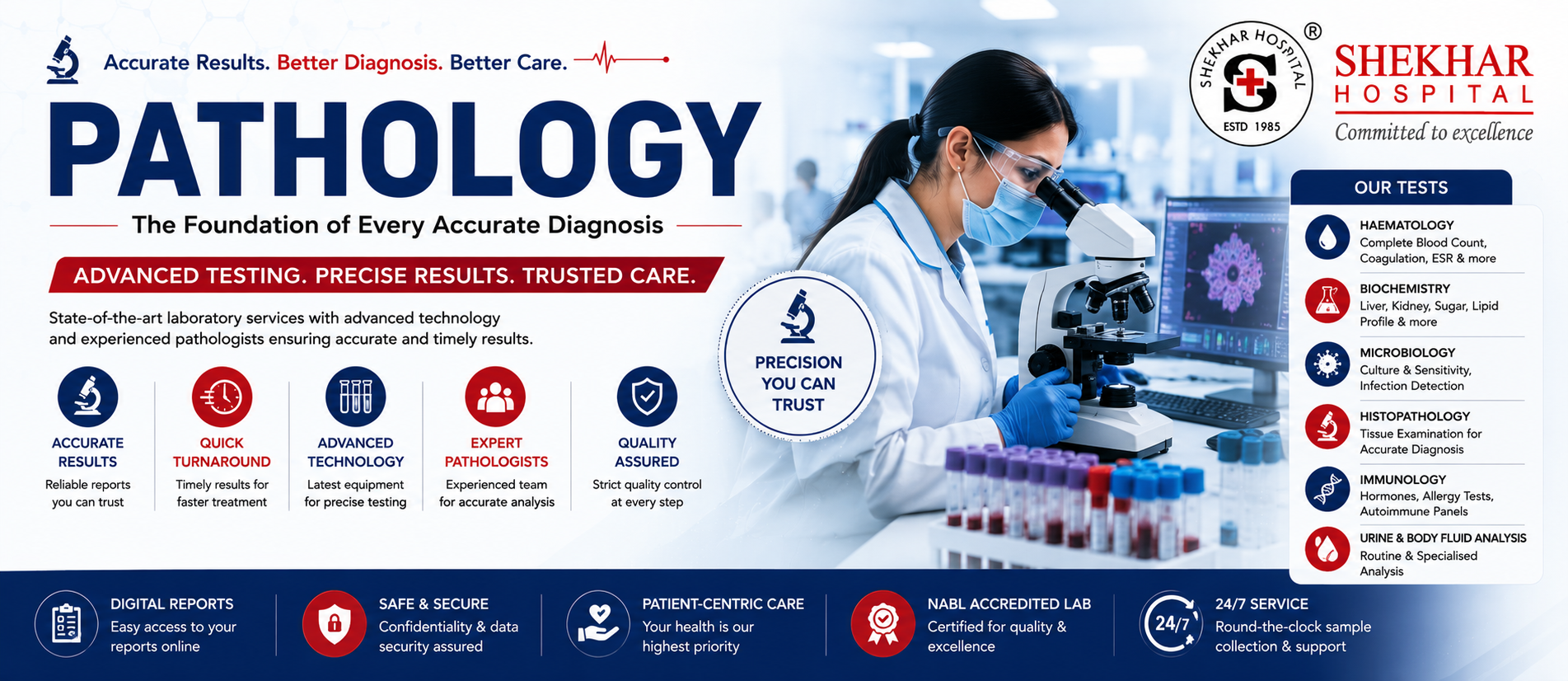 Accurate Results. Better Diagnosis. Better Care.

PATHOLOGY

The Foundation of Every Accurate Diagnosis

ADVANCED TESTING. PRECISE RESULTS. TRUSTED CARE.

State-of-the-art laboratory services with advanced technology and experienced pathologists ensuring accurate and timely results.

ACCURATE RESULTS
Reliable reports you can trust

QUICK TURNAROUND
Timely results for faster treatment

ADVANCED TECHNOLOGY
Latest equipment for precise testing

EXPERT PATHOLOGISTS
Experienced team for accurate analysis

QUALITY ASSURED
Strict quality control at every step

PRECISION YOU CAN TRUST

SHEKHAR HOSPITAL
ESTD 1985
®

SHEKHAR HOSPITAL
Committed to excellence

OUR TESTS

HAEMATOLOGY
Complete Blood Count, Coagulation, ESR & more

BIOCHEMISTRY
Liver, Kidney, Sugar, Lipid Profile & more

MICROBIOLOGY
Culture & Sensitivity, Infection Detection

HISTOPATHOLOGY
Tissue Examination for Accurate Diagnosis

IMMUNOLOGY
Hormones, Allergy Tests, Autoimmune Panels

URINE & BODY FLUID ANALYSIS
Routine & Specialised Analysis

DIGITAL REPORTS
Easy access to your reports online

SAFE & SECURE
Confidentiality & data security assured

PATIENT-CENTRIC CARE
Your health is our highest priority

NABL ACCREDITED LAB
Certified for quality & excellence

24/7

24/7 SERVICE
Round-the-clock sample collection & support